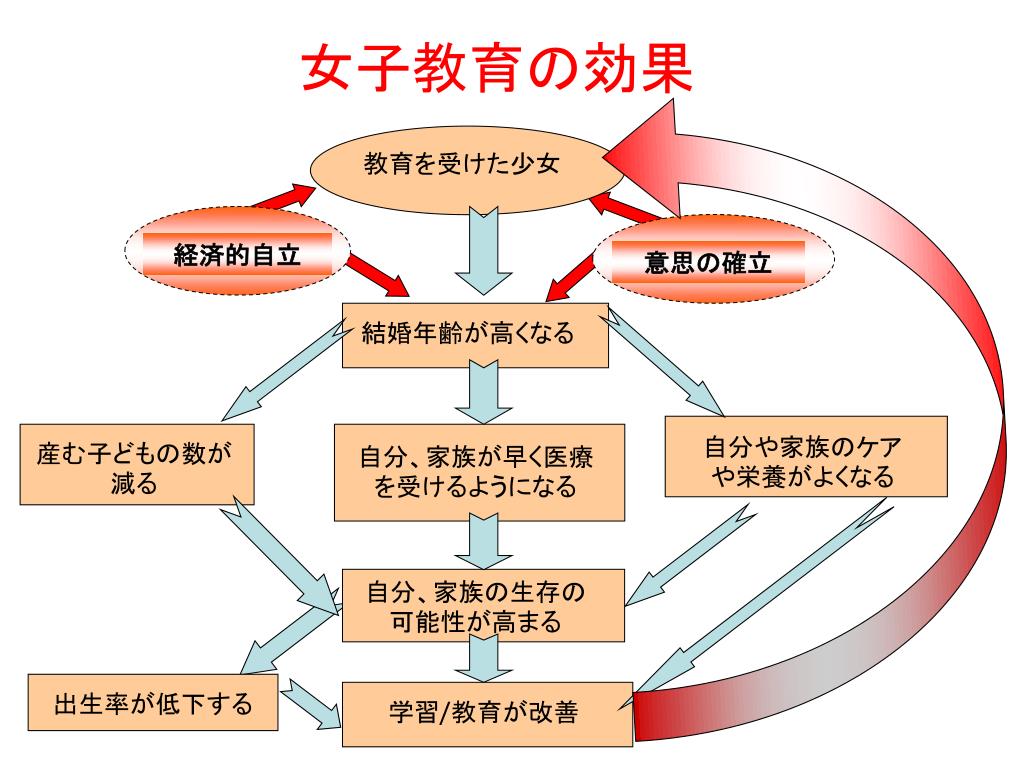 女子教育の効果

教育を受けた少女

経済的自立

意思の確立

結婚年齢が高くなる

産む子どもの数が減る

自分、家族が早く医療を受けるようになる

自分や家族のケアや栄養がよくなる

自分、家族の生存の可能性が高まる

出生率が低下する

学習/教育が改善